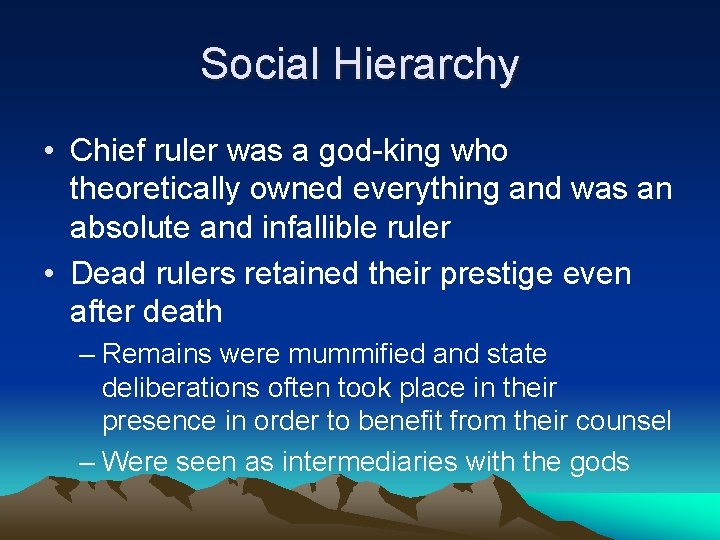 Social Hierarchy

• Chief ruler was a god-king who theoretically owned everything and was an absolute and infallible ruler

• Dead rulers retained their prestige even after death

– Remains were mummified and state deliberations often took place in their presence in order to benefit from their counsel

– Were seen as intermediaries with the gods